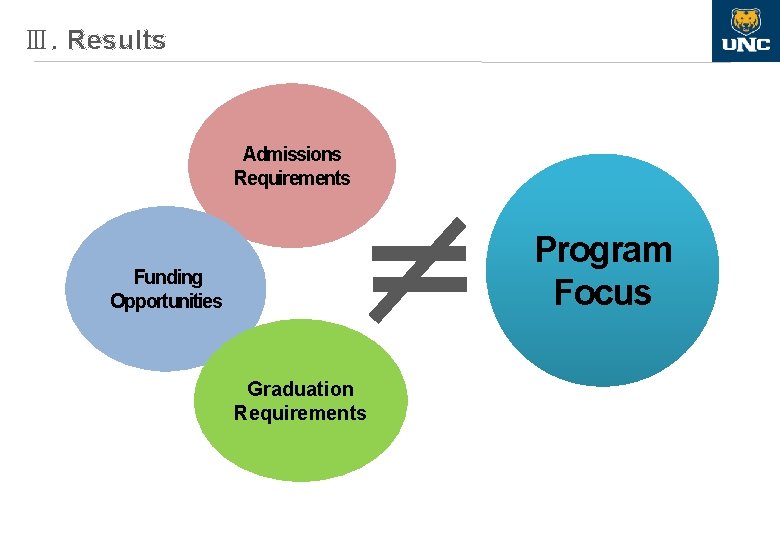 Ⅲ. Results

UNC

Admissions Requirements

Funding Opportunities

Graduation Requirements

$\neq$

Program Focus